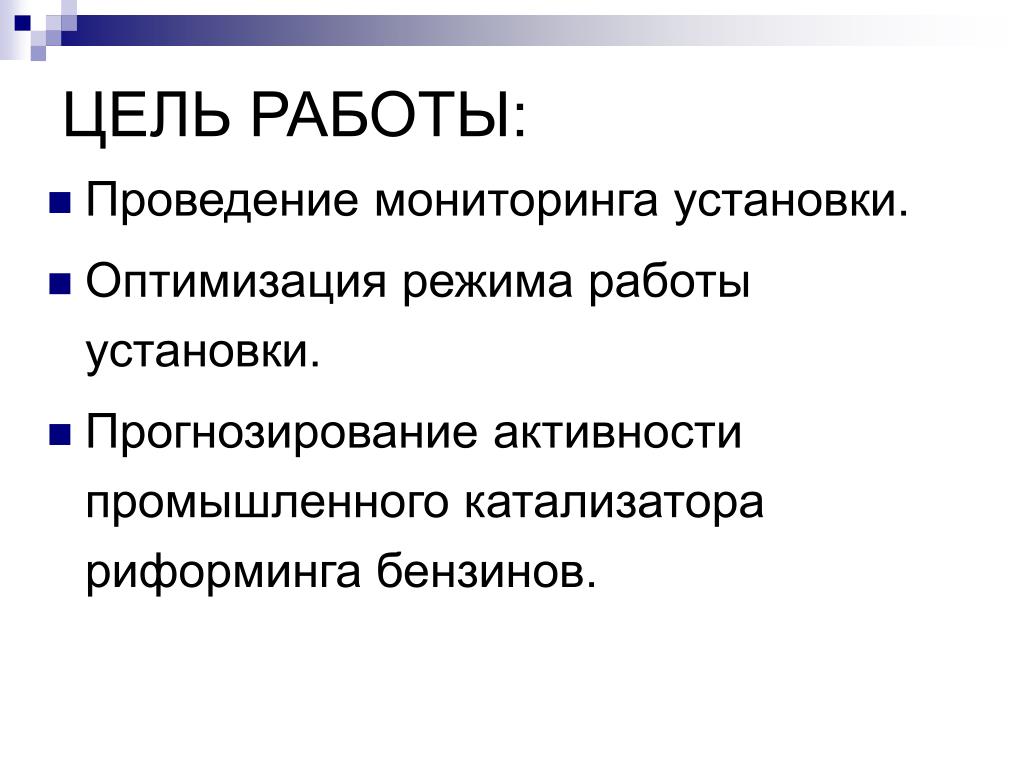 ЦЕЛЬ РАБОТЫ:

- Проведение мониторинга установки.
- Оптимизация режима работы установки.
- Прогнозирование активности промышленного катализатора риформинга бензинов.